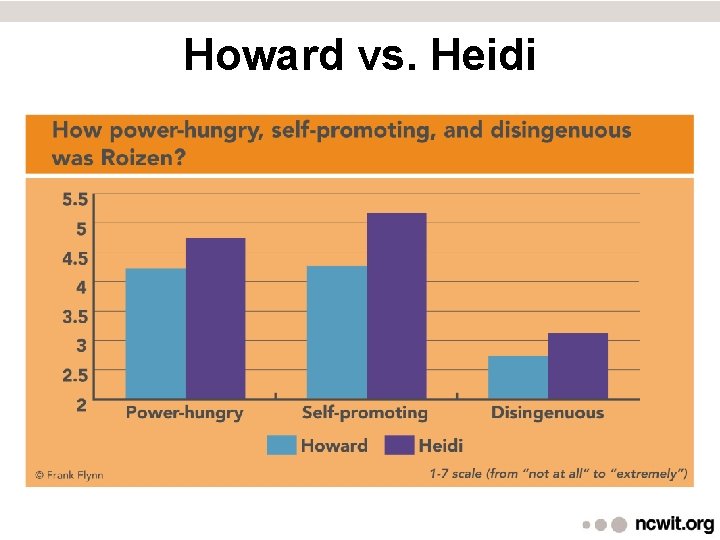 Howard vs. Heidi

How power-hungry, self-promoting, and disingenuous was Roizen?

5.5
5
4.5
4
3.5
3
2.5
2

Power-hungry
Self-promoting
Disingenuous

Howard
Heidi

© Frank Flynn

1-7 scale (from "not at all" to "extremely")

ncwit.org